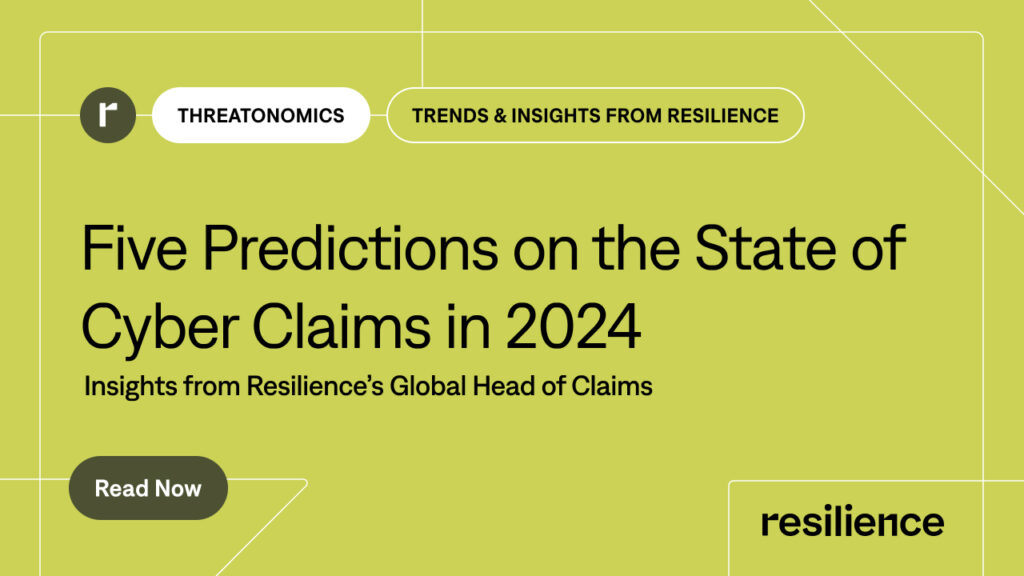 r

THREATONOMICS

TRENDS & INSIGHTS FROM RESILIENCE

Five Predictions on the State of Cyber Claims in 2024

Insights from Resilience's Global Head of Claims

Read Now

resilience